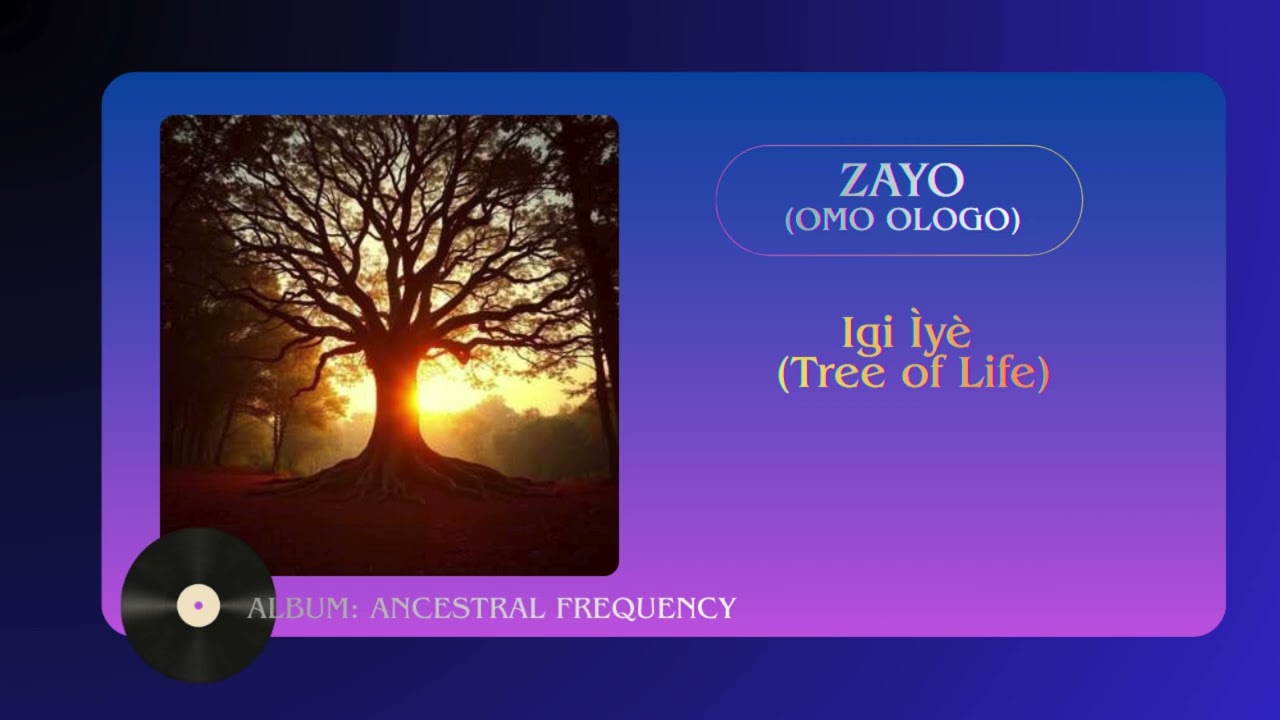 ZAYO
(OMO OLOGO)

Igi Ìyè
(Tree of Life)

ALBUM: ANCESTRAL FREQUENCY